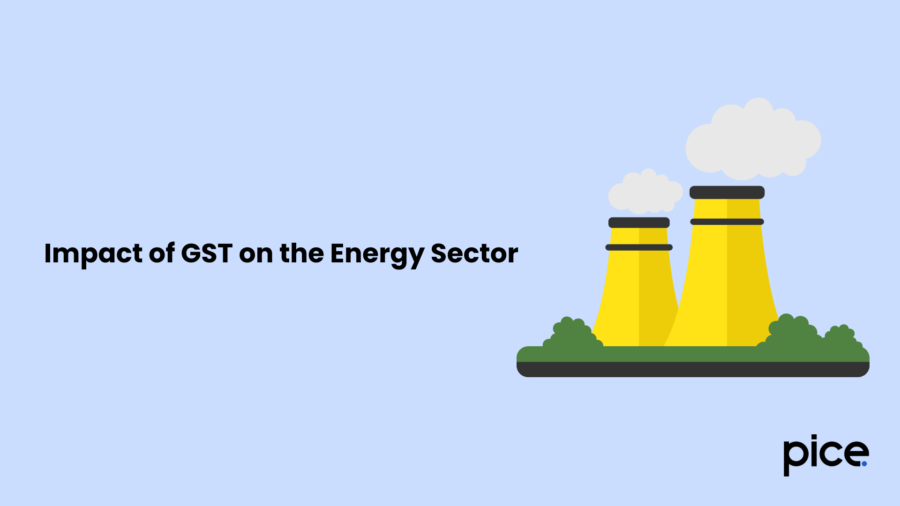 Impact of GST on the Energy Sector

pice.